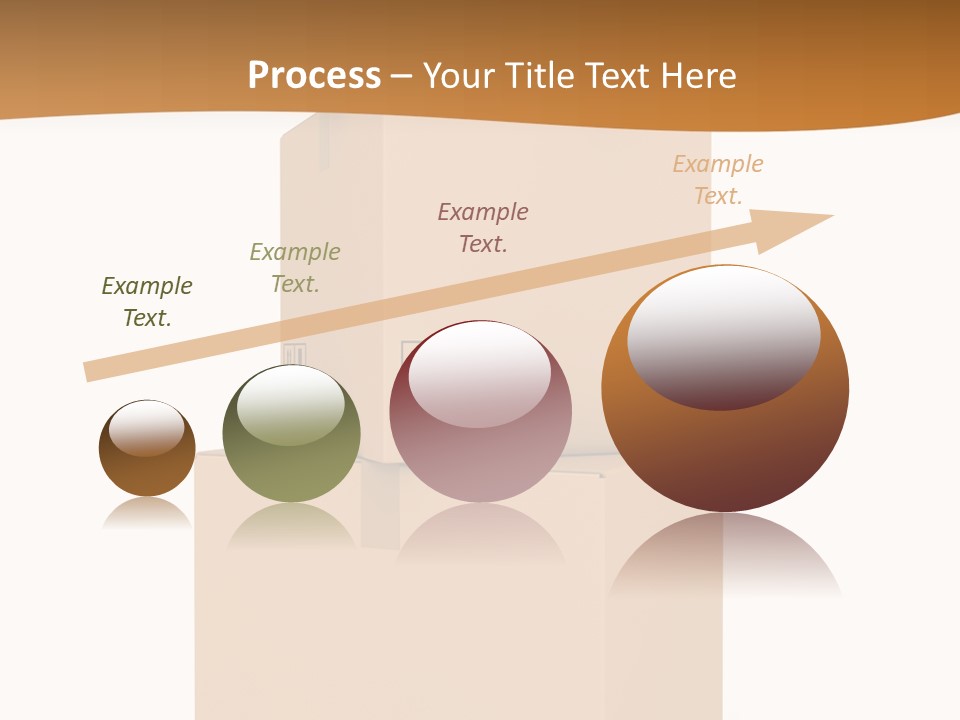 Process – Your Title Text Here

Example Text.

Example Text.

Example Text.

Example Text.